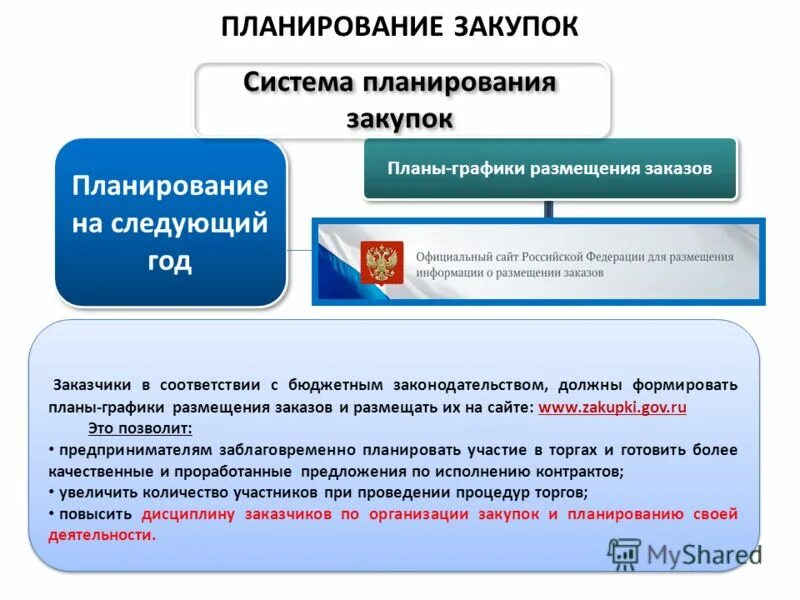 ПЛАНИРОВАНИЕ ЗАКУПОК

Система планирования закупок

Планирование на следующий год

Планы-графики размещения заказов

Официальный сайт Российской Федерации для размещения информации о размещении заказов

Заказчики в соответствии с бюджетным законодательством, должны формировать планы-графики размещения заказов и размещать их на сайте: www.zakupki.gov.ru

Это позволит:

• предпринимателям заблаговременно планировать участие в торгах и готовить более качественные и проработанные предложения по исполнению контрактов;

• увеличить количество участников при проведении процедур торгов;

• повысить дисциплину заказчиков по организации закупок и планированию своей деятельности.

MyShared